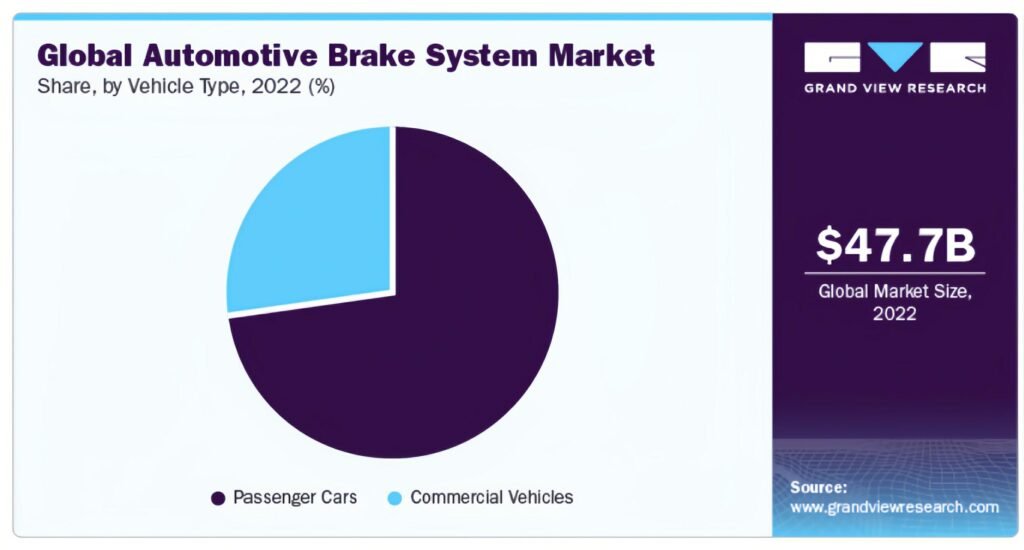 Global Automotive Brake System Market
Share, by Vehicle Type, 2022 (%)

Passenger Cars
Commercial Vehicles

GVR
GRAND VIEW RESEARCH

$47.7B
Global Market Size, 2022

Source:
www.grandviewresearch.com